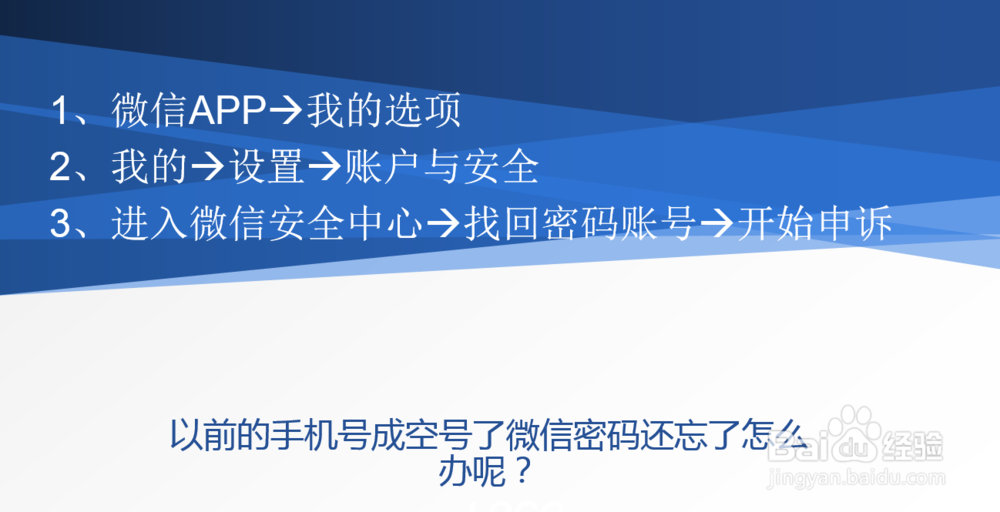 1、微信APP→我的选项

2、我的→设置→账户与安全

3、进入微信安全中心→找回密码账号→开始申诉

以前的手机号成空号了微信密码还忘了怎么办呢？

Baidu经验
jingyan.baidu.com